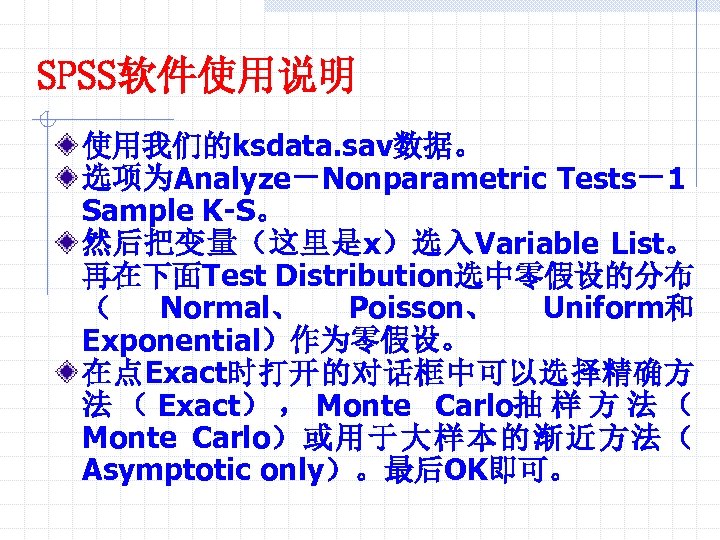 SPSS软件使用说明

使用我们的ksdata.sav数据。

选项为Analyze－Nonparametric Tests－1 Sample K-S。

然后把变量（这里是x）选入Variable List。再在下面Test Distribution选中零假设的分布（ Normal、 Poisson、 Uniform和Exponential）作为零假设。

在点Exact时打开的对话框中可以选择精确方法（ Exact）， Monte Carlo抽样方法（Monte Carlo）或用于大样本的渐近方法（Asymptotic only）。最后OK即可。